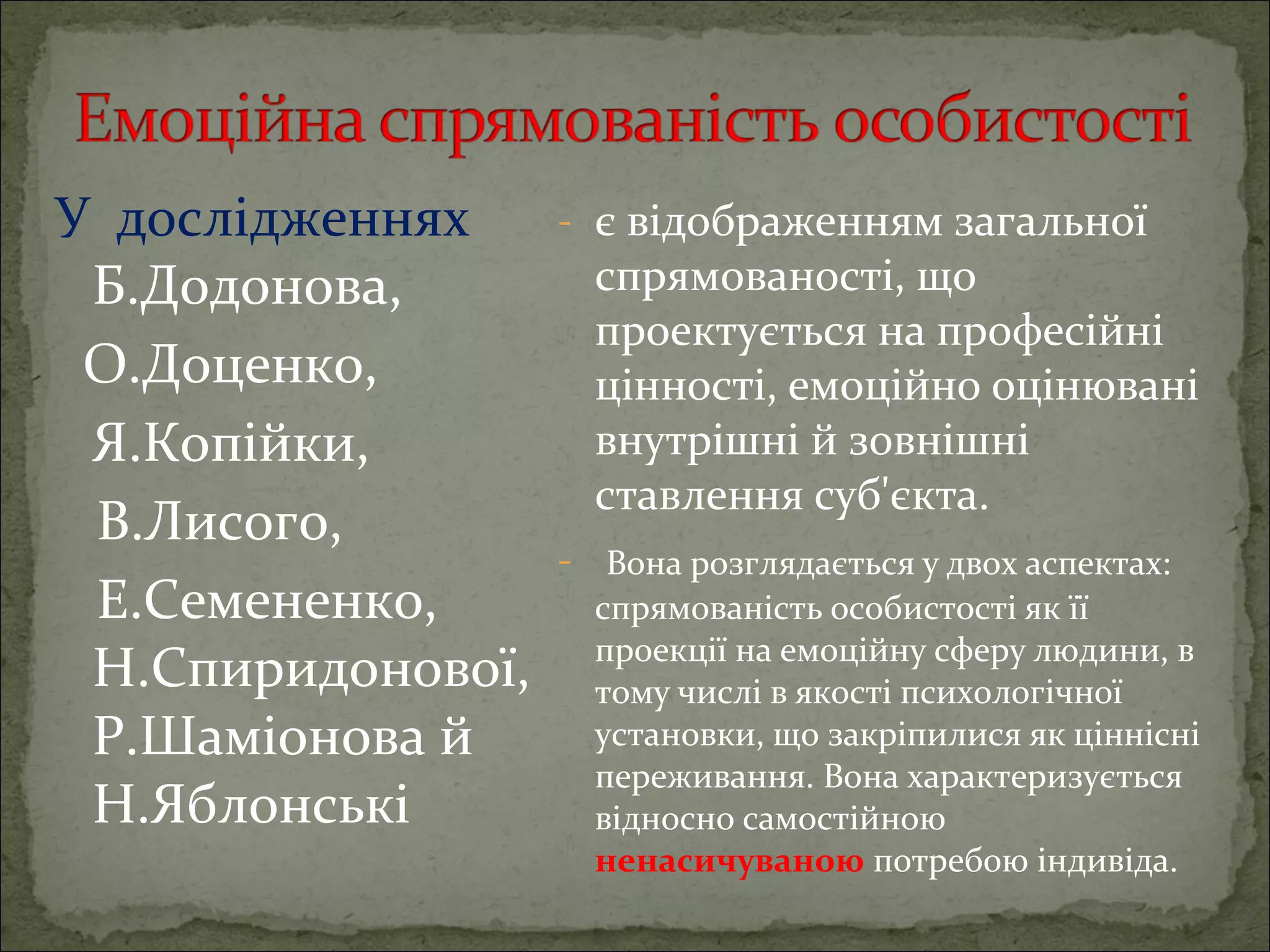 Емоційна спрямованість особистості

У дослідженнях Б.Додонова, О.Доценко, Я.Копійки, В.Лисого, Е.Семененко, Н.Спиридонової, Р.Шаміонова й Н.Яблонські

- є відображенням загальної спрямованості, що проектується на професійні цінності, емоційно оцінювані внутрішні й зовнішні ставлення суб'єкта.

- Вона розглядається у двох аспектах: спрямованість особистості як її проекції на емоційну сферу людини, в тому числі в якості психологічної установки, що закріпилися як ціннісні переживання. Вона характеризується відносно самостійною ненасичуваною потребою індивіда.